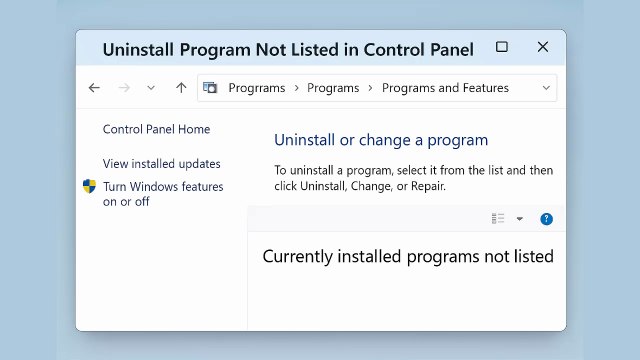 Uninstall Program Not Listed in Control Panel

Progrrams > Programs > Programs and Features

Control Panel Home

View installed updates

Turn Windows features on or off

Uninstall or change a program

To uninstall a program, select it from the list and then click Uninstall, Change, or Repair.

Currently installed programs not listed